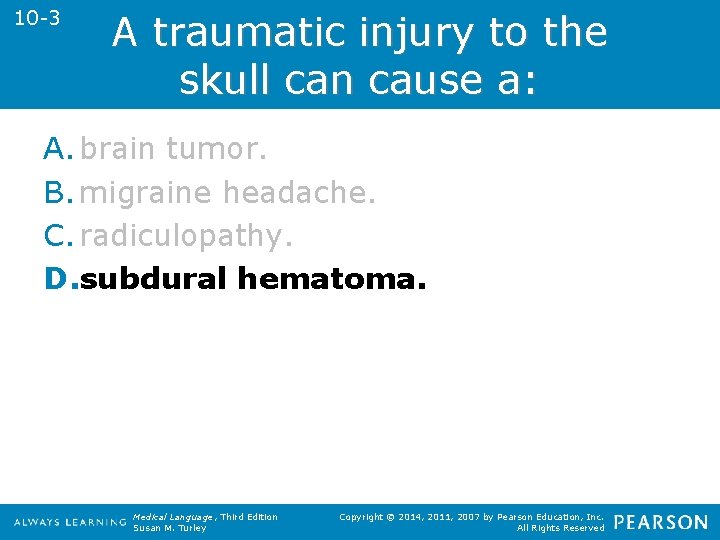 10-3

A traumatic injury to the skull can cause a:

A. brain tumor.
B. migraine headache.
C. radiculopathy.
D. subdural hematoma.

ALWAYS LEARNING Medical Language, Third Edition
Susan M. Turley

Copyright © 2014, 2011, 2007 by Pearson Education, Inc.
All Rights Reserved

PEARSON